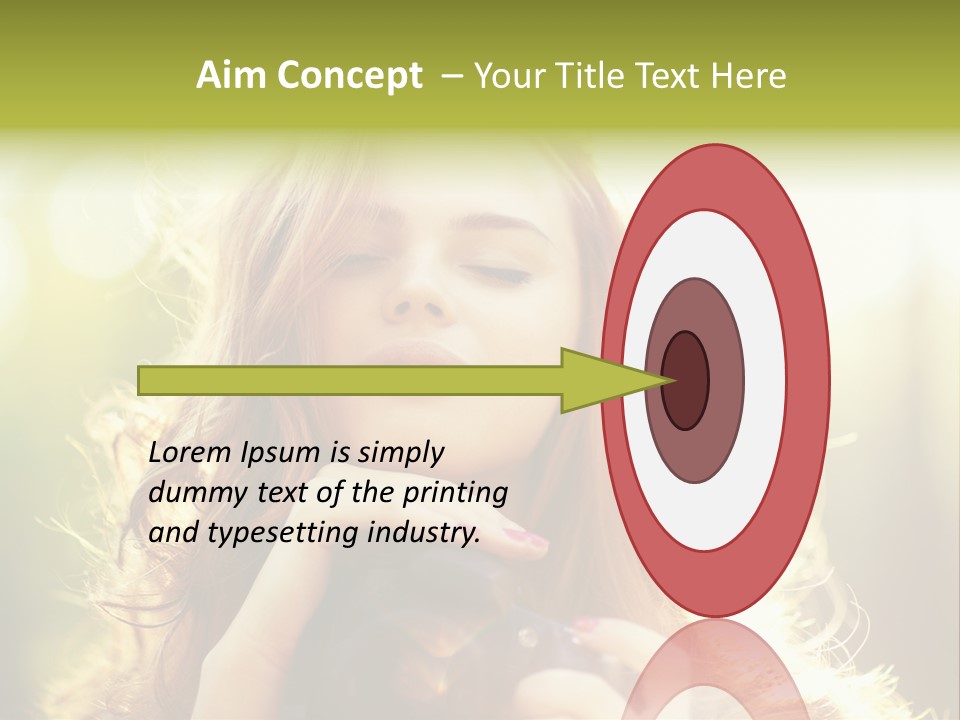 Aim Concept – Your Title Text Here

Lorem Ipsum is simply dummy text of the printing and typesetting industry.